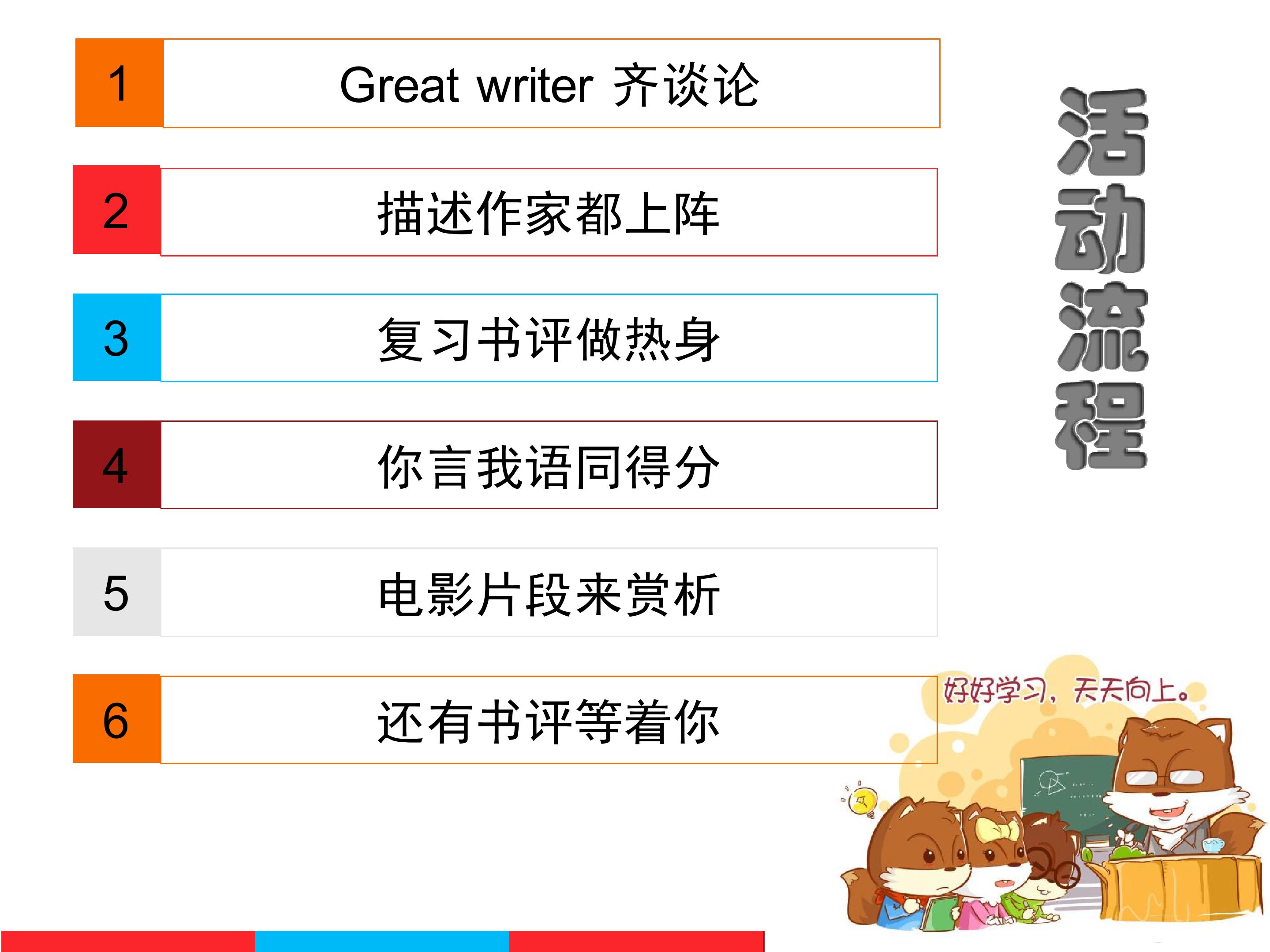 1 Great writer 齐谈论

2 描述作家都上阵

3 复习书评做热身

4 你言我语同得分

5 电影片段来赏析

6 还有书评等着你

活动流程

好好学习，天天向上。